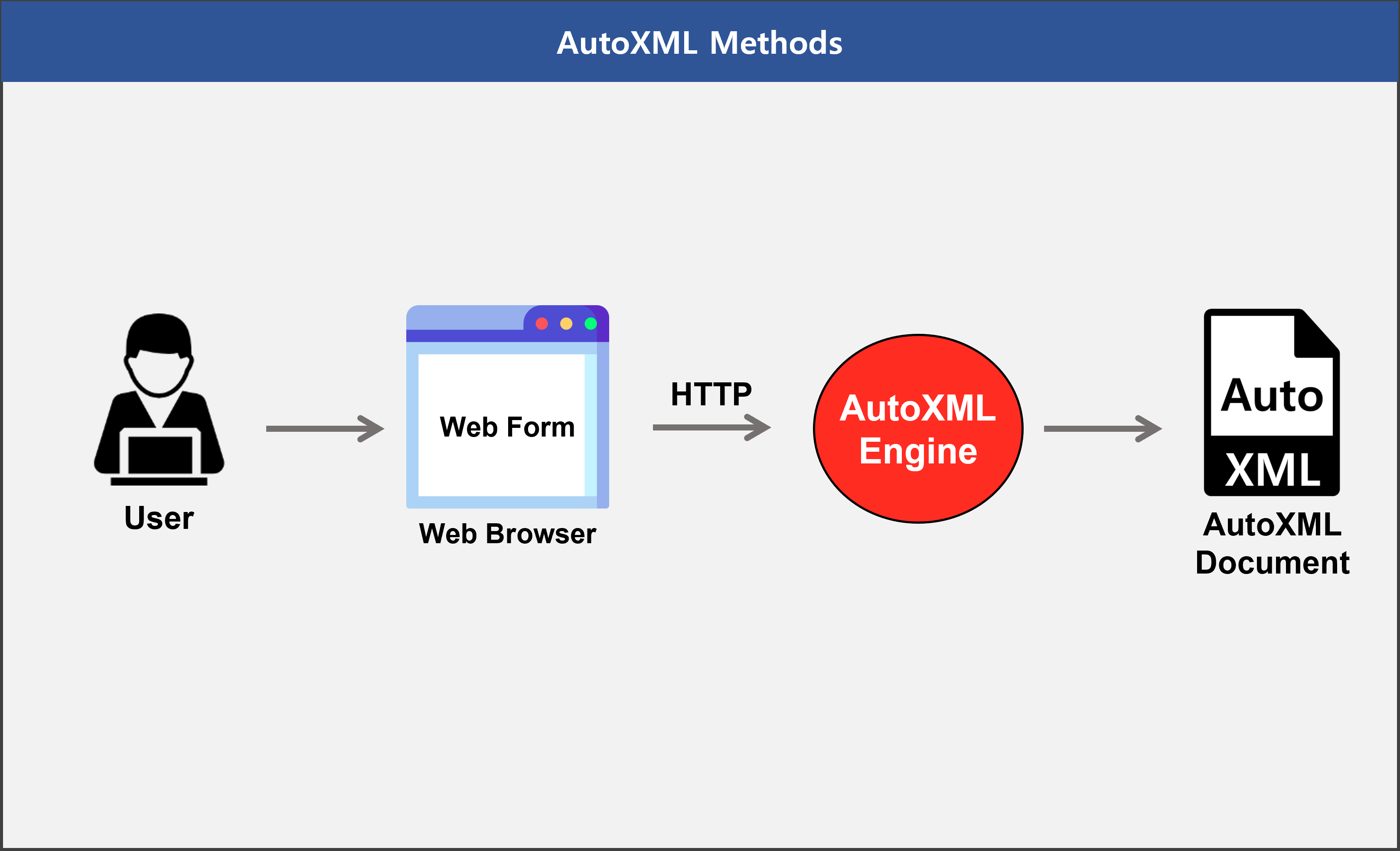 AutoXML Methods

User

Web Form

Web Browser

HTTP

AutoXML Engine

Auto

XML

AutoXML Document